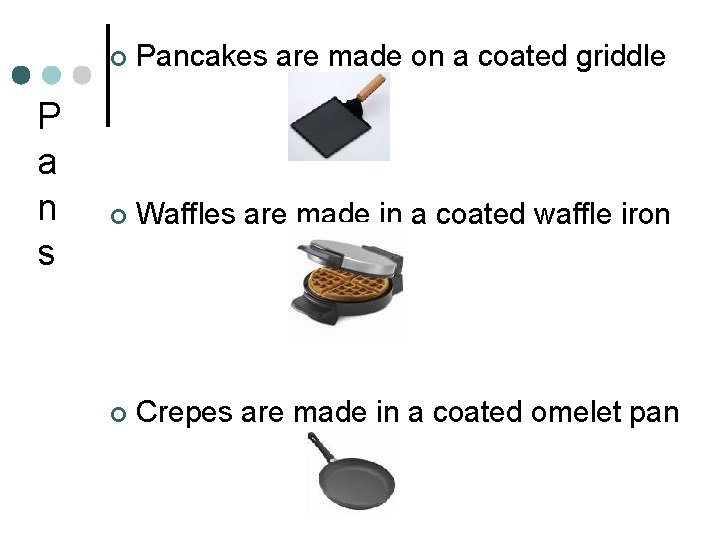 Pans

Pancakes are made on a coated griddle

Waffles are made in a coated waffle iron

Crepes are made in a coated omelet pan